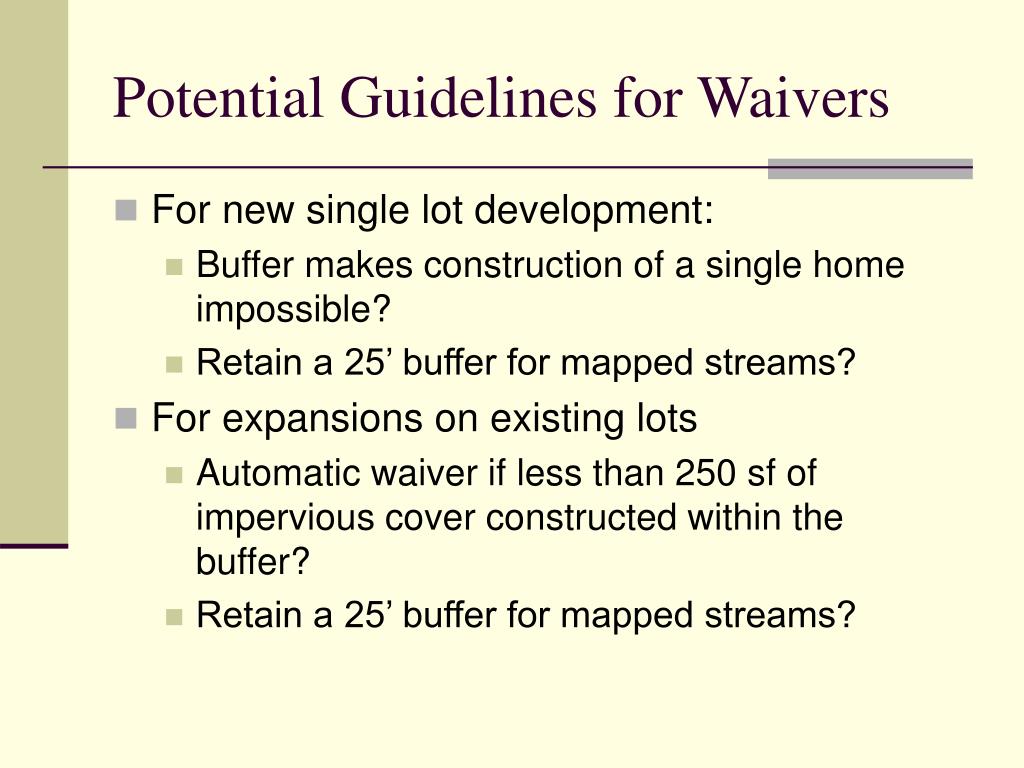 Potential Guidelines for Waivers

For new single lot development:

Buffer makes construction of a single home impossible?

Retain a 25’ buffer for mapped streams?

For expansions on existing lots

Automatic waiver if less than 250 sf of impervious cover constructed within the buffer?

Retain a 25’ buffer for mapped streams?